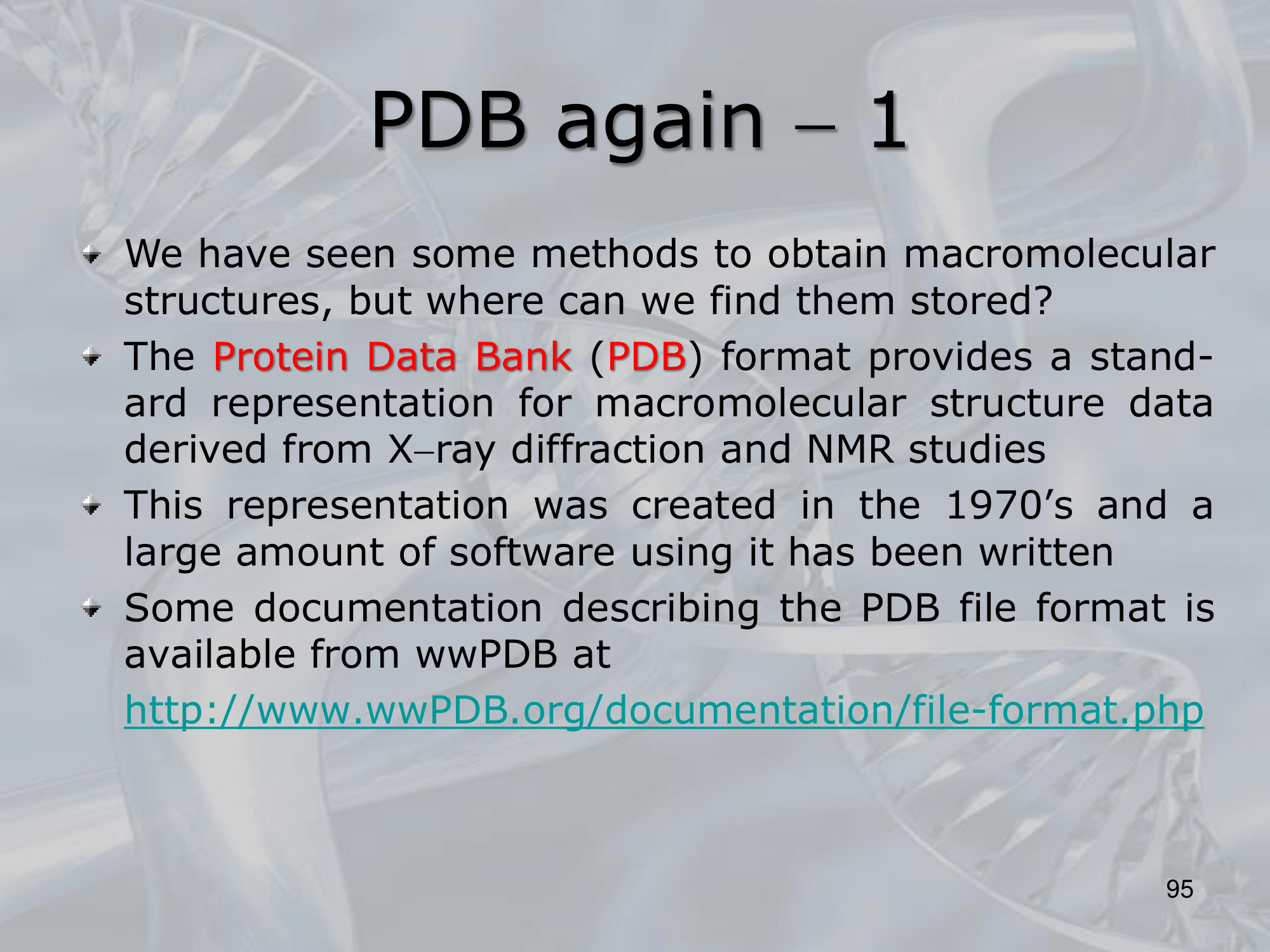 PDB again – 1

We have seen some methods to obtain macromolecular structures, but where can we find them stored?

The Protein Data Bank (PDB) format provides a standard representation for macromolecular structure data derived from X–ray diffraction and NMR studies

This representation was created in the 1970's and a large amount of software using it has been written

Some documentation describing the PDB file format is available from wwPDB at

http://www.wwPDB.org/documentation/file-format.php

95